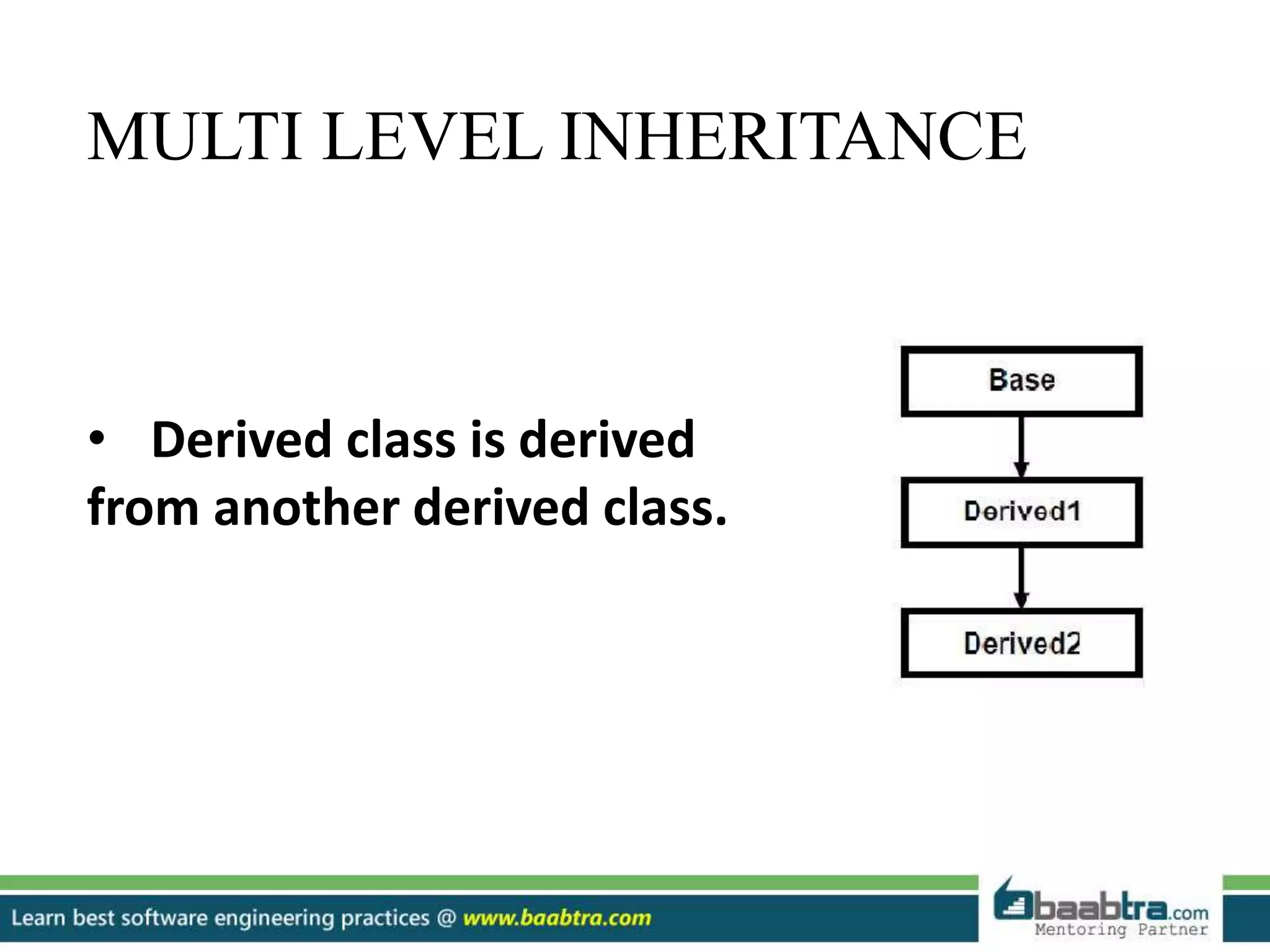 MULTI LEVEL INHERITANCE

• Derived class is derived from another derived class.

Base

Derived1

Derived2

Learn best software engineering practices @ www.baabtra.com

baabtra.com
Mentoring Partner